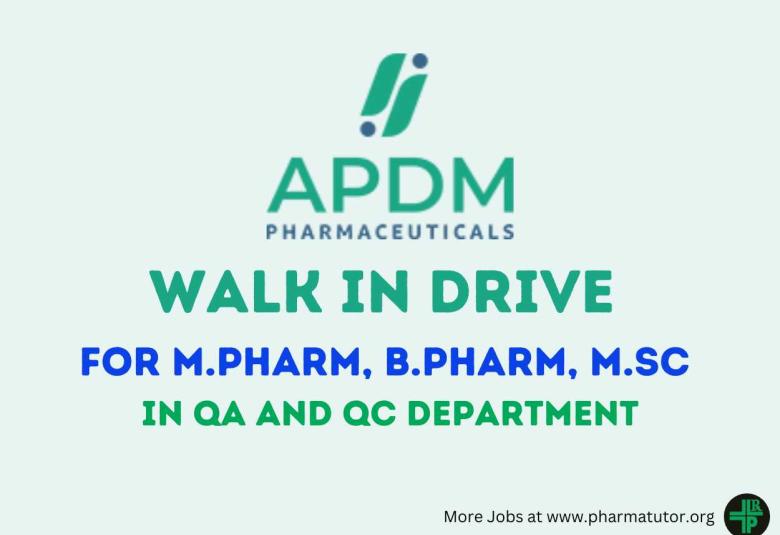 APDM
PHARMACEUTICALS

WALK IN DRIVE

FOR M.PHARM, B.PHARM, M.SC

IN QA AND QC DEPARTMENT

More Jobs at www.pharmatutor.org